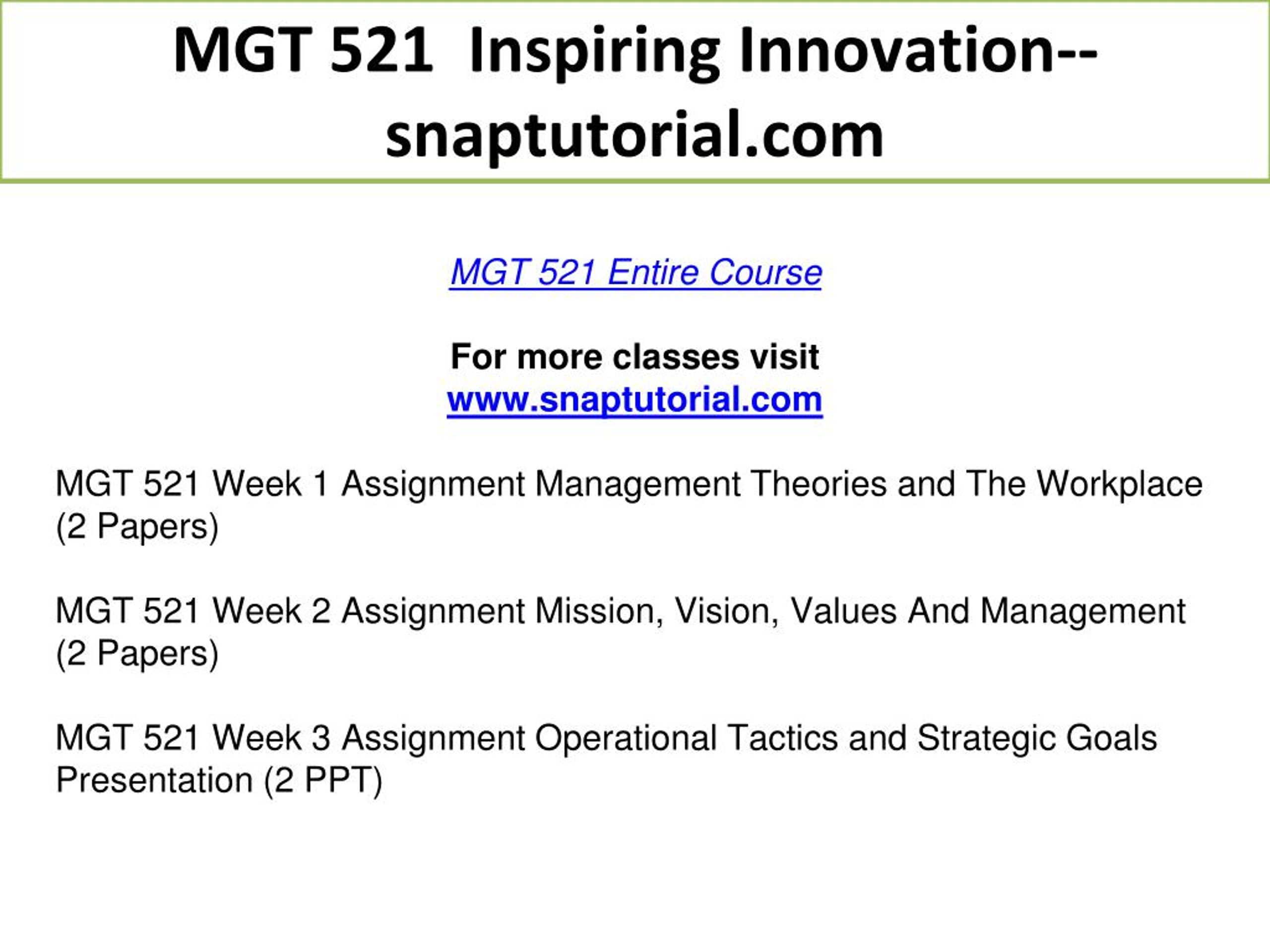 MGT 521 Inspiring Innovation--snaptutorial.com

MGT 521 Entire Course

For more classes visit
www.snaptutorial.com

MGT 521 Week 1 Assignment Management Theories and The Workplace (2 Papers)

MGT 521 Week 2 Assignment Mission, Vision, Values And Management (2 Papers)

MGT 521 Week 3 Assignment Operational Tactics and Strategic Goals Presentation (2 PPT)